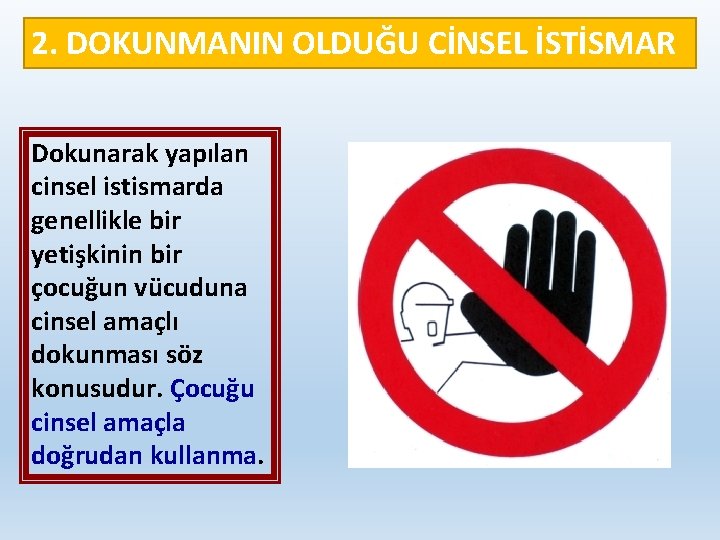 2. DOKUNMANIN OLDUĞU CİNSEL İSTİSMAR

Dokunarak yapılan cinsel istismarda genellikle bir yetişkinin bir çocuğun vücuduna cinsel amaçlı dokunması söz konusudur. Çocuğu cinsel amaçla doğrudan kullanma.